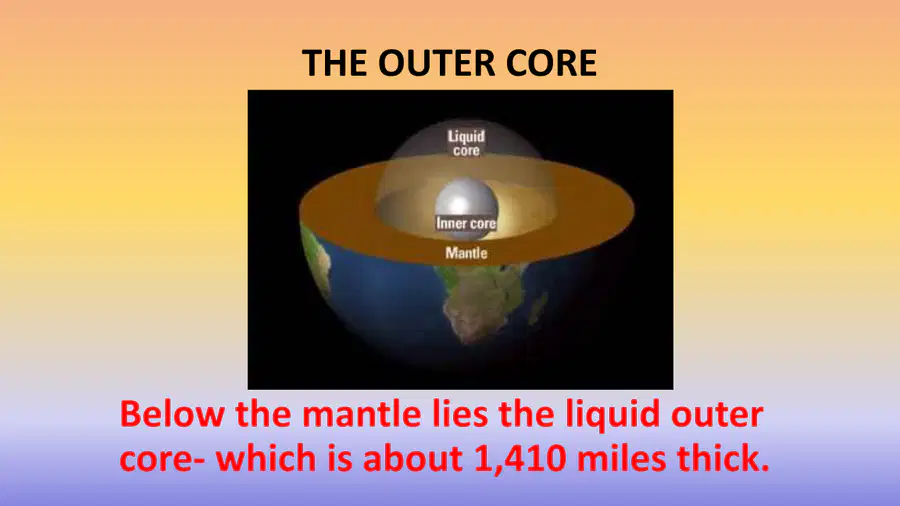 THE OUTER CORE

Liquid core

Inner core

Mantle

Below the mantle lies the liquid outer core- which is about 1,410 miles thick.